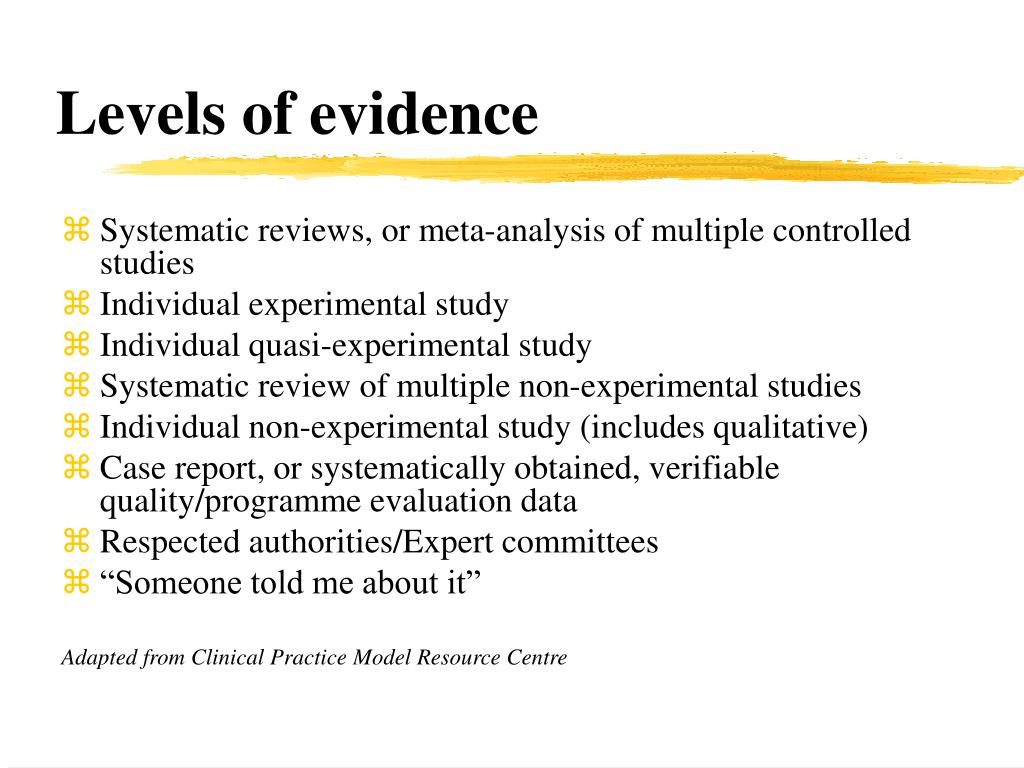 Levels of evidence

⌘ Systematic reviews, or meta-analysis of multiple controlled studies
⌘ Individual experimental study
⌘ Individual quasi-experimental study
⌘ Systematic review of multiple non-experimental studies
⌘ Individual non-experimental study (includes qualitative)
⌘ Case report, or systematically obtained, verifiable quality/programme evaluation data
⌘ Respected authorities/Expert committees
⌘ “Someone told me about it”

Adapted from Clinical Practice Model Resource Centre